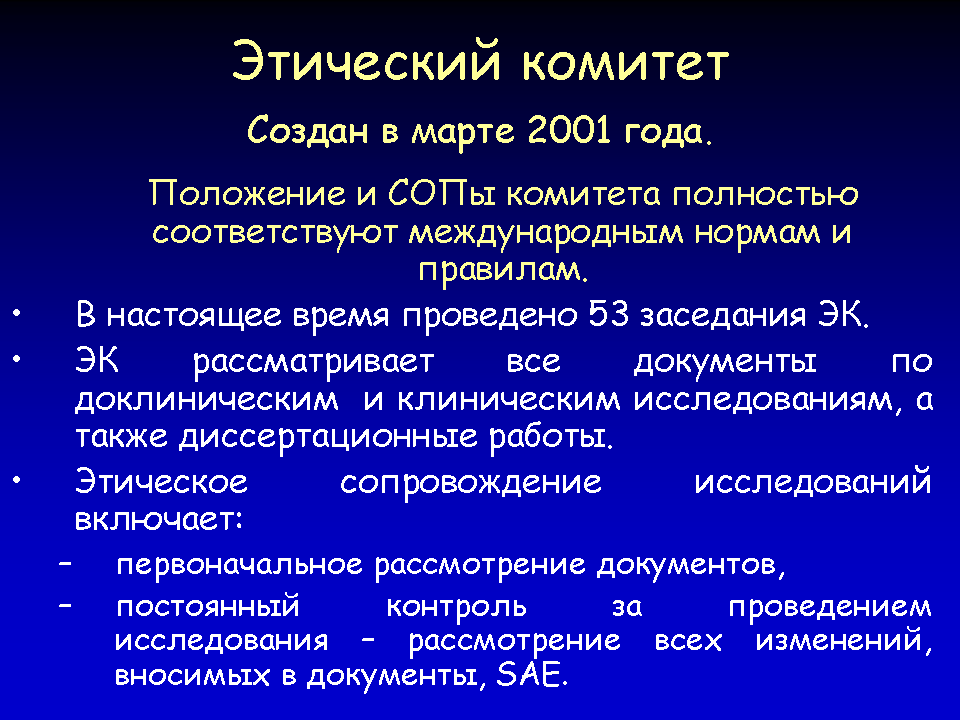 Этический комитет

Создан в марте 2001 года.

Положение и СОПы комитета полностью соответствуют международным нормам и правилам.

• В настоящее время проведено 53 заседания ЭК.
• ЭК рассматривает все документы по доклиническим и клиническим исследованиям, а также диссертационные работы.
• Этическое сопровождение исследований включает:
– первоначальное рассмотрение документов,
– постоянный контроль за проведением исследования – рассмотрение всех изменений, вносимых в документы, SAE.